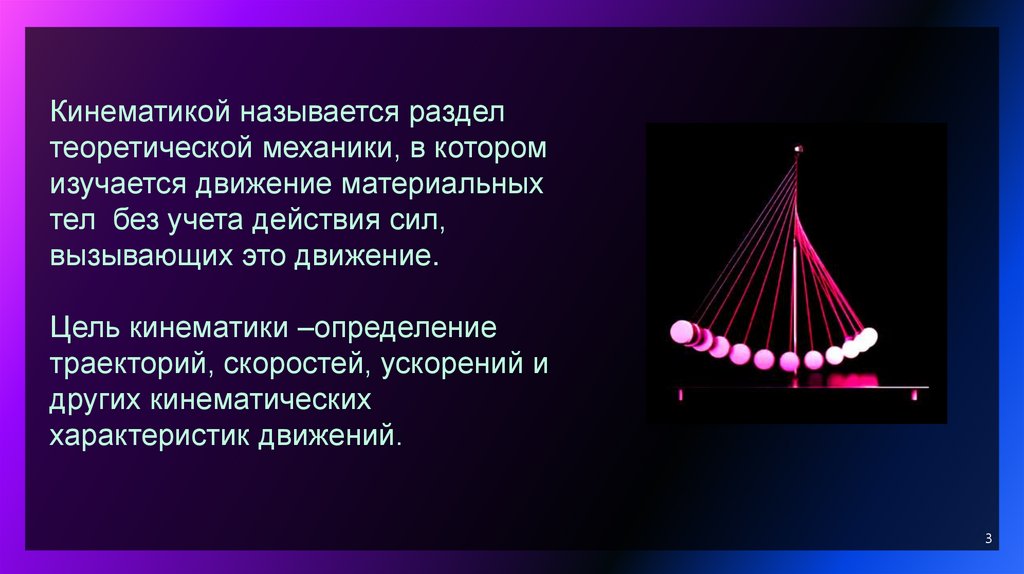 Кинематикой называется раздел теоретической механики, в котором изучается движение материальных тел  без учета действия сил, вызывающих это движение.

Цель кинематики –определение траекторий, скоростей, ускорений и других кинематических характеристик движений.

3